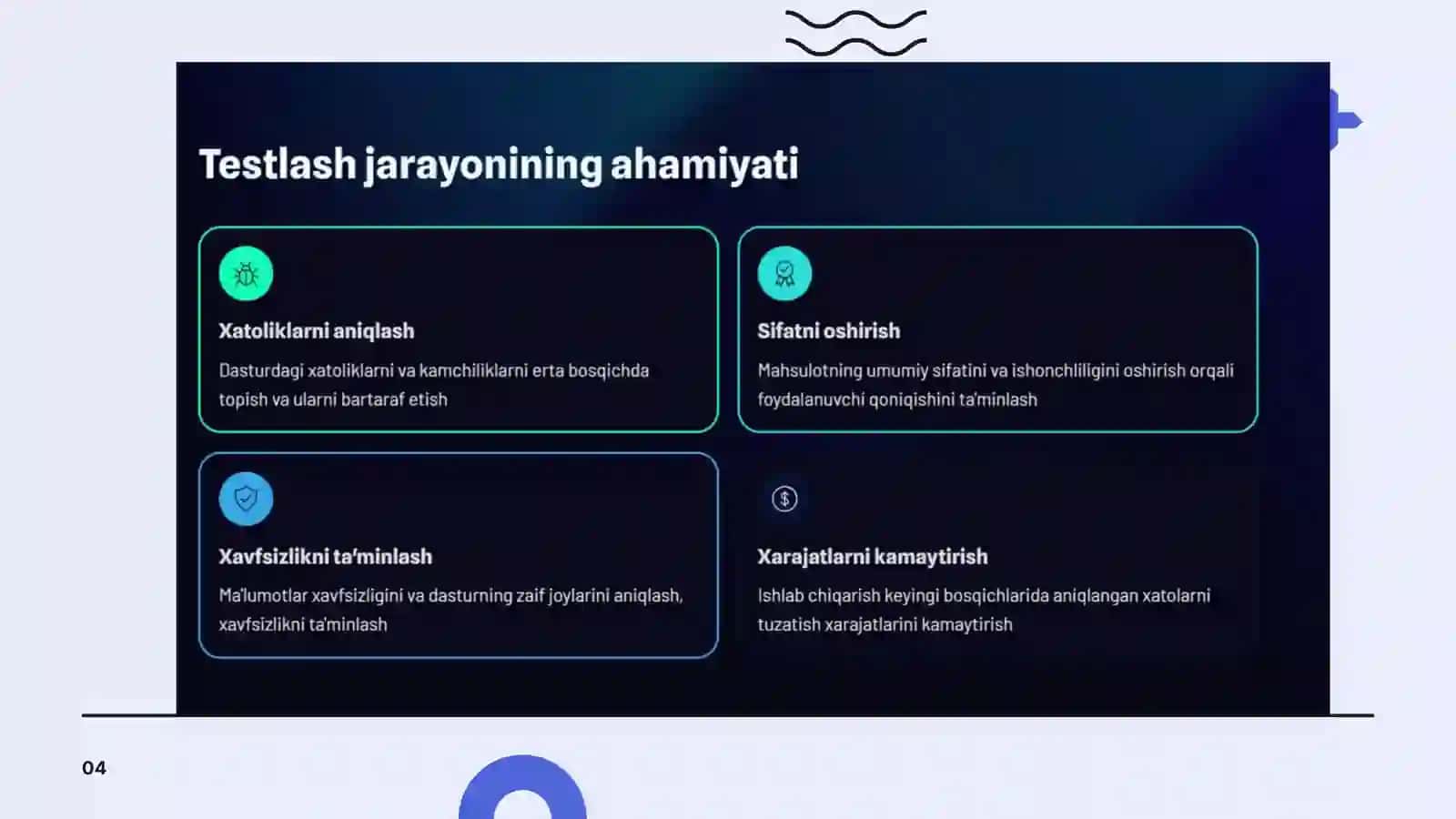 Testlash jarayonining ahamiyati

Xatoliklarni aniqlash

Dasturdagi xatoliklarni va kamchiliklarni erta bosqichda topish va ularni bartaraf etish

Sifatni oshirish

Mahsulotning umumiy sifatini va ishonchliligini oshirish orqali foydalanuvchi qoniqishini ta'minlash

Xavfsizlikni ta'minlash

Ma'lumotlar xavfsizligini va dasturning zaif joylarini aniqlash, xavfsizlikni ta'minlash

Xarajatlarni kamaytirish

Ishlab chiqarish keyingi bosqichlarida aniqlangan xatolarni tuzatish xarajatlarini kamaytirish

04